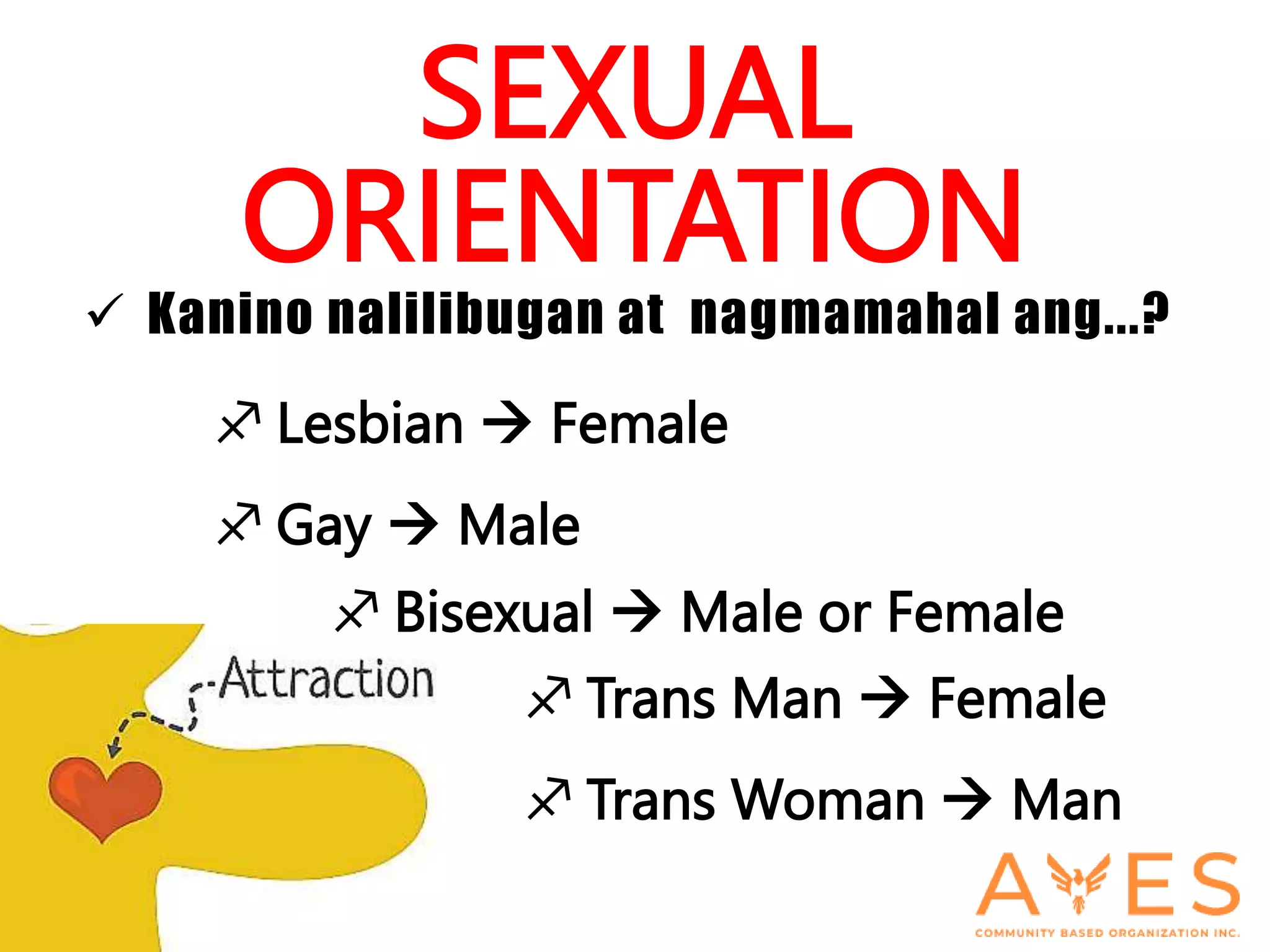 SEXUAL ORIENTATION

✓ Kanino nalilibugan at nagmamahal ang...?

♐ Lesbian → Female

♐ Gay → Male

♐ Bisexual → Male or Female

Attraction

♐ Trans Man → Female

♐ Trans Woman → Man

AYES
COMMUNITY BASED ORGANIZATION INC.